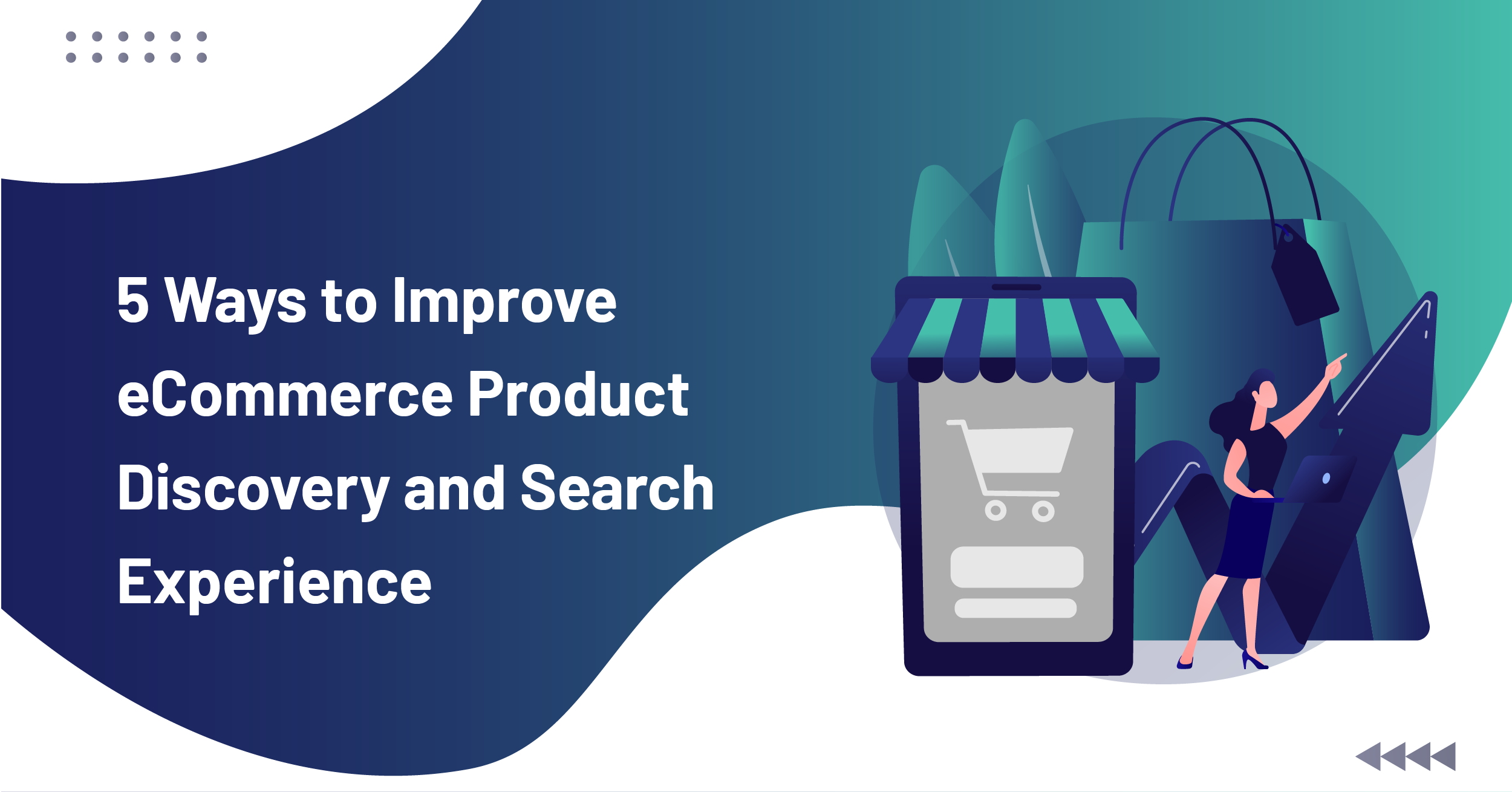 5 Ways to Improve eCommerce Product Discovery and Search Experience